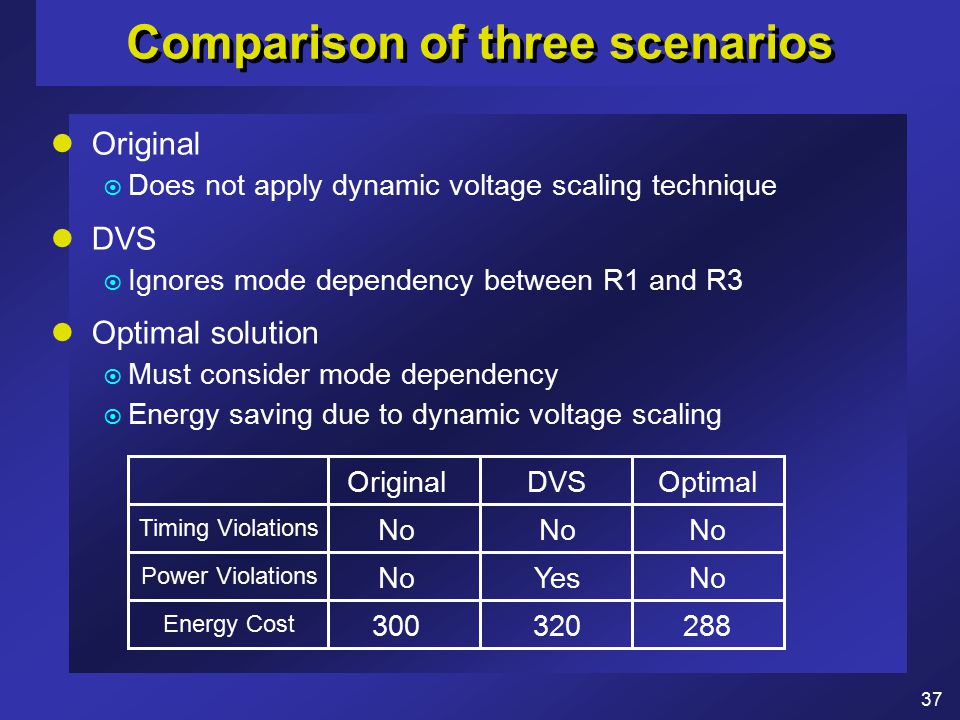 Comparison of three scenarios

Original
Does not apply dynamic voltage scaling technique

DVS
Ignores mode dependency between R1 and R3

Optimal solution
Must consider mode dependency
Energy saving due to dynamic voltage scaling

| | Original | DVS | Optimal |
|---|---|---|---|
| Timing Violations | No | No | No |
| Power Violations | No | Yes | No |
| Energy Cost | 300 | 320 | 288 |

37